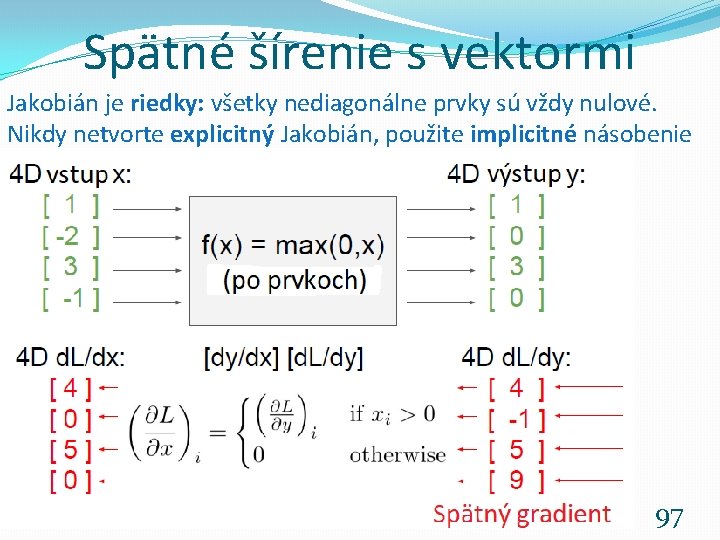 Spätné šírenie s vektormi

Jakobián je **riedky:** všetky nediagonálne prvky sú vždy nulové. Nikdy netvorte **explicitný** Jakobián, použite **implicitné** násobenie

4D vstup x:
[ 1 ]
[ -2 ]
[ 3 ]
[ -1 ]

f(x) = max(0,x)
(po prvkoch)

4D výstup y:
[ 1 ]
[ 0 ]
[ 3 ]
[ 0 ]

4D dL/dx:
[ 4 ]
[ 0 ]
[ 5 ]
[ 0 ]

[dy/dx] [dL/dy]

$\left(\frac{\partial L}{\partial x}\right)_i = \begin{cases} \left(\frac{\partial L}{\partial y}\right)_i & \text{if } x_i > 0 \\ 0 & \text{otherwise} \end{cases}$

4D dL/dy:
[ 4 ]
[ -1 ]
[ 5 ]
[ 9 ]

Spätný gradient

97